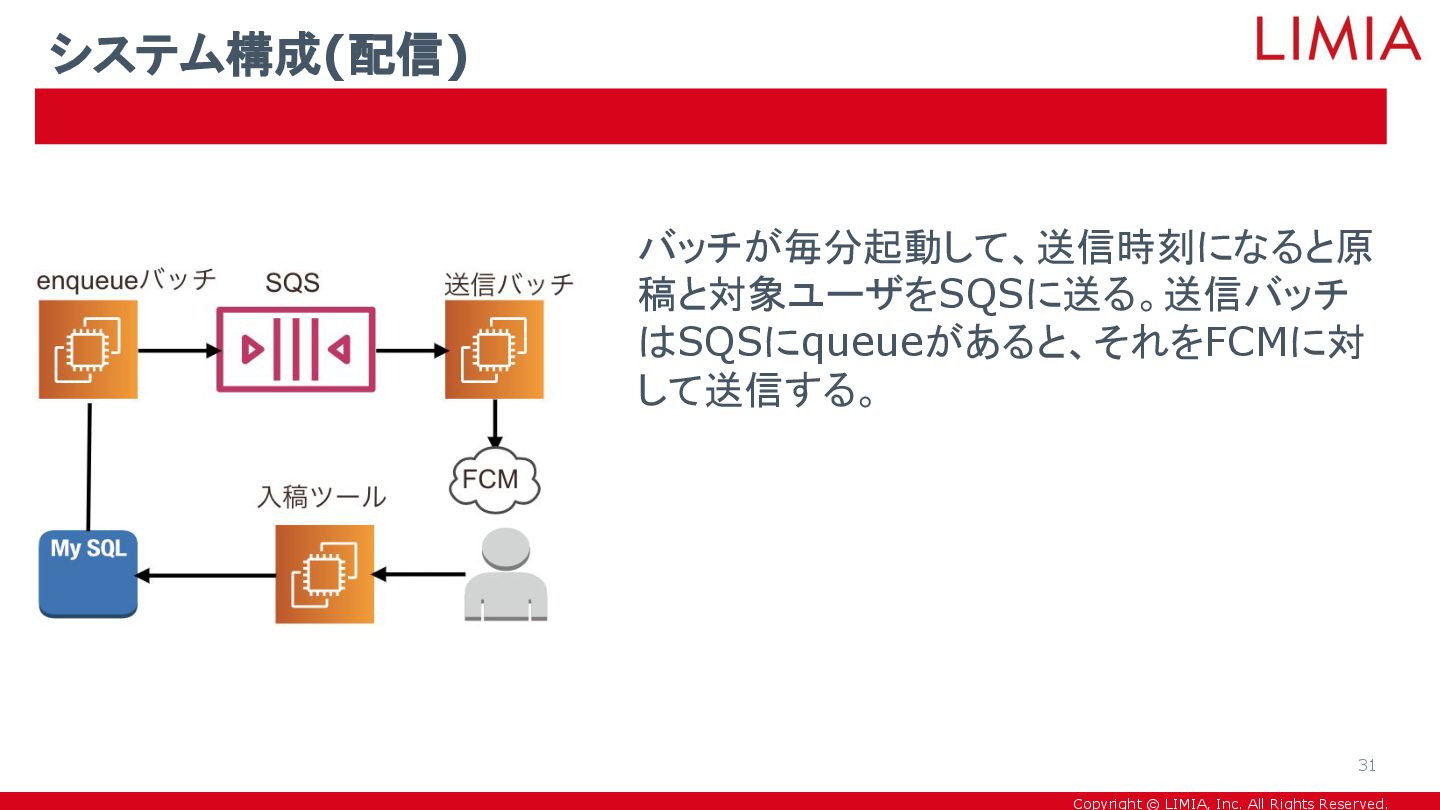 システム構成(配信)

LIMIA

enqueueバッチ

SQS

送信バッチ

FCM

入稿ツール

My SQL

バッチが毎分起動して、送信時刻になると原稿と対象ユーザをSQSに送る。送信バッチはSQSにqueueがあると、それをFCMに対して送信する。

31

Copyright © LIMIA, Inc. All Rights Reserved.